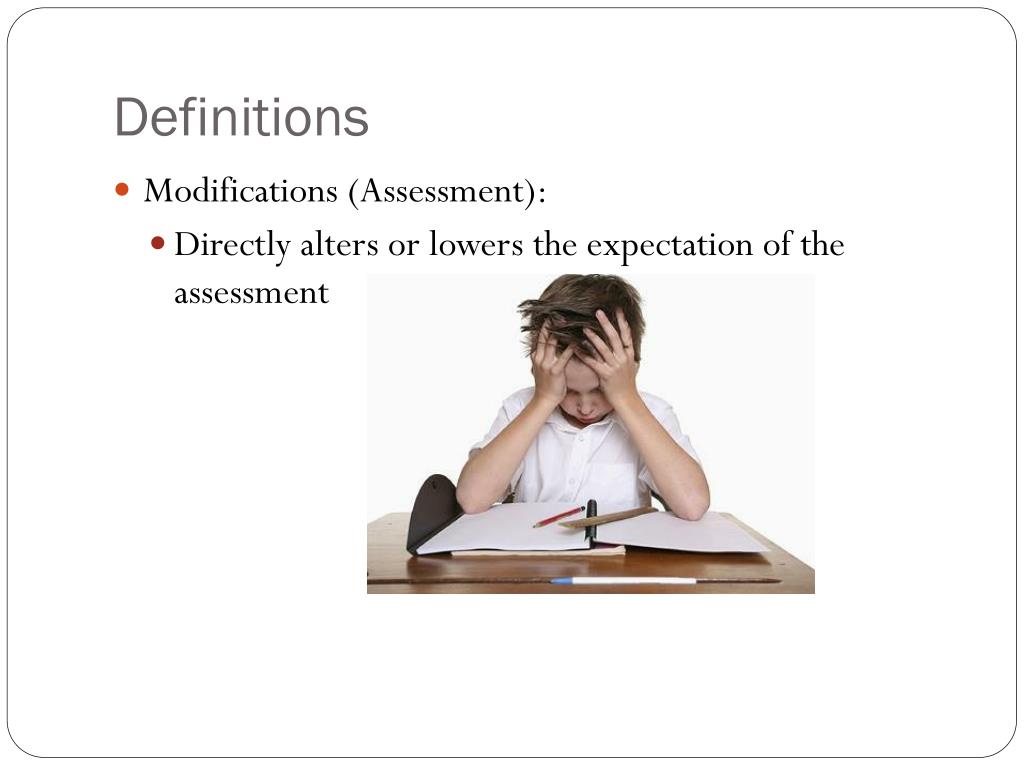 Definitions

Modifications (Assessment):

Directly alters or lowers the expectation of the assessment